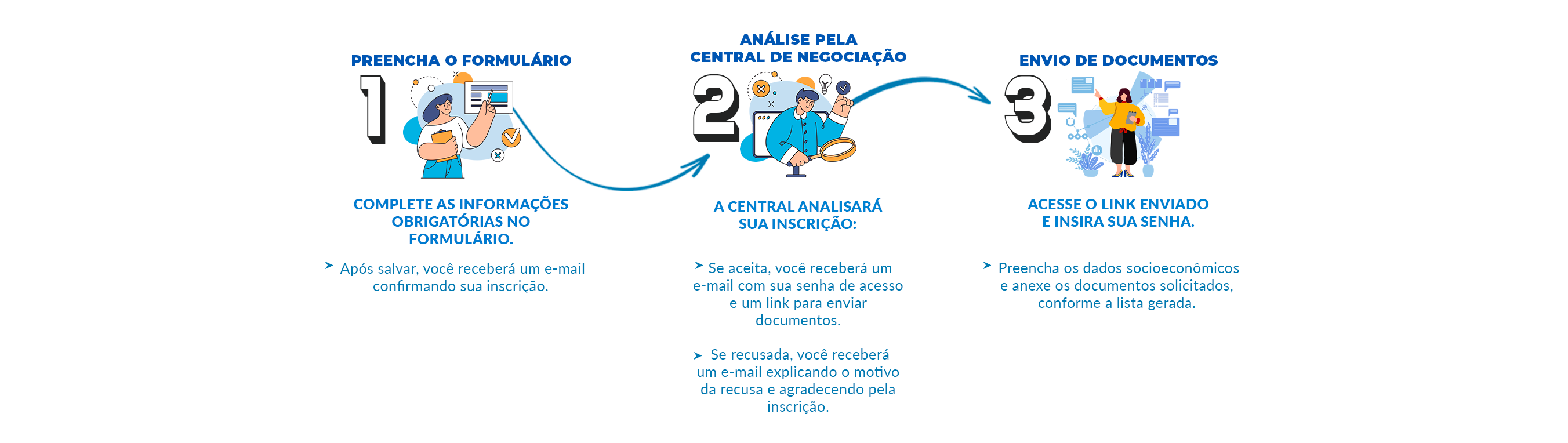 PREENCHA O FORMULÁRIO

1

COMPLETE AS INFORMAÇÕES OBRIGATÓRIAS NO FORMULÁRIO.

➤ Após salvar, você receberá um e-mail confirmando sua inscrição.

ANÁLISE PELA CENTRAL DE NEGOCIAÇÃO

2

A CENTRAL ANALISARÁ SUA INSCRIÇÃO:

➤ Se aceita, você receberá um e-mail com sua senha de acesso e um link para enviar documentos.

➤ Se recusada, você receberá um e-mail explicando o motivo da recusa e agradecendo pela inscrição.

ENVIO DE DOCUMENTOS

3

ACESSE O LINK ENVIADO E INSIRA SUA SENHA.

➤ Preencha os dados socioeconômicos e anexe os documentos solicitados, conforme a lista gerada.